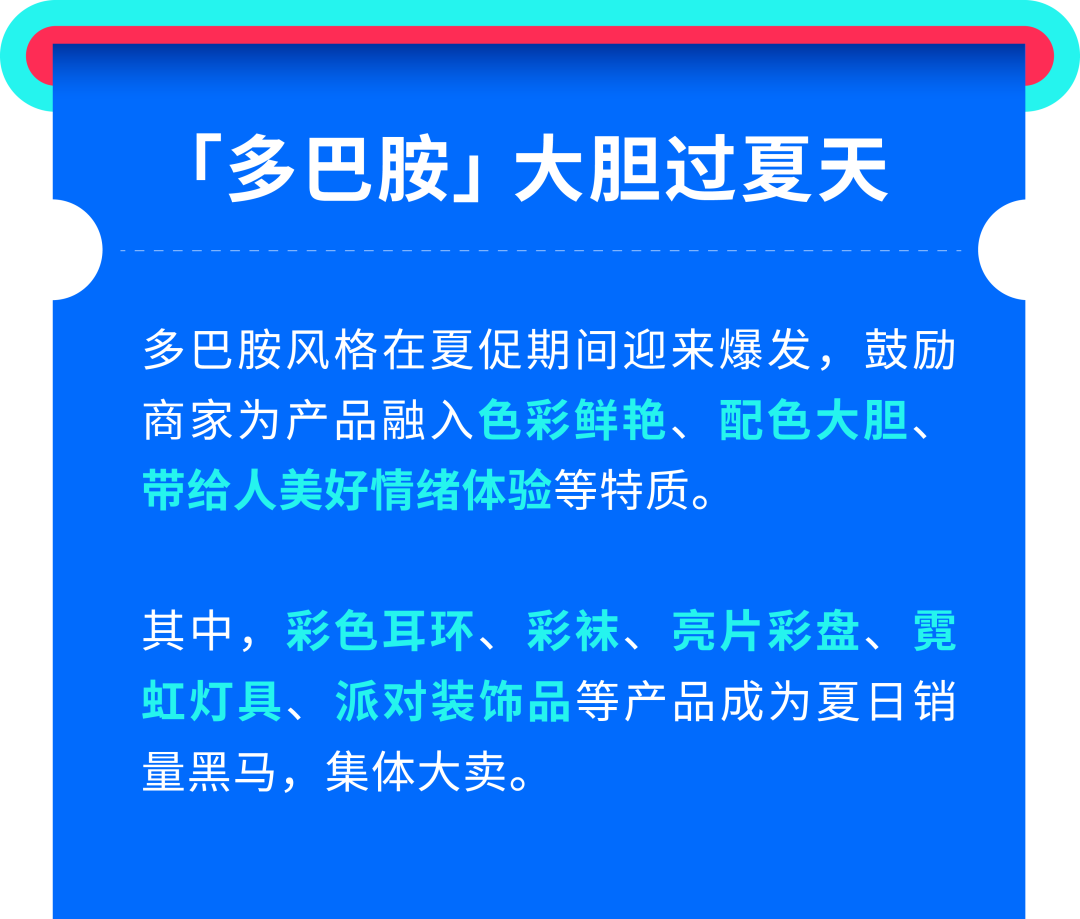 「多巴胺」大胆过夏天

多巴胺风格在夏促期间迎来爆发，鼓励商家为产品融入色彩鲜艳、配色大胆、带给人美好情绪体验等特质。

其中，彩色耳环、彩袜、亮片彩盘、霓虹灯具、派对装饰品等产品成为夏日销量黑马，集体大卖。